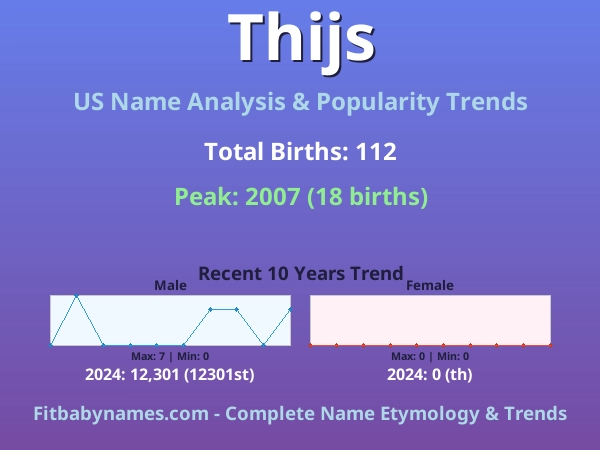 Thijs

US Name Analysis & Popularity Trends

Total Births: 112

Peak: 2007 (18 births)

Recent 10 Years Trend

Male

Max: 7 | Min: 0

2024: 12,301 (12301st)

Female

Max: 0 | Min: 0

2024: 0 (th)

Fitbabynames.com - Complete Name Etymology & Trends